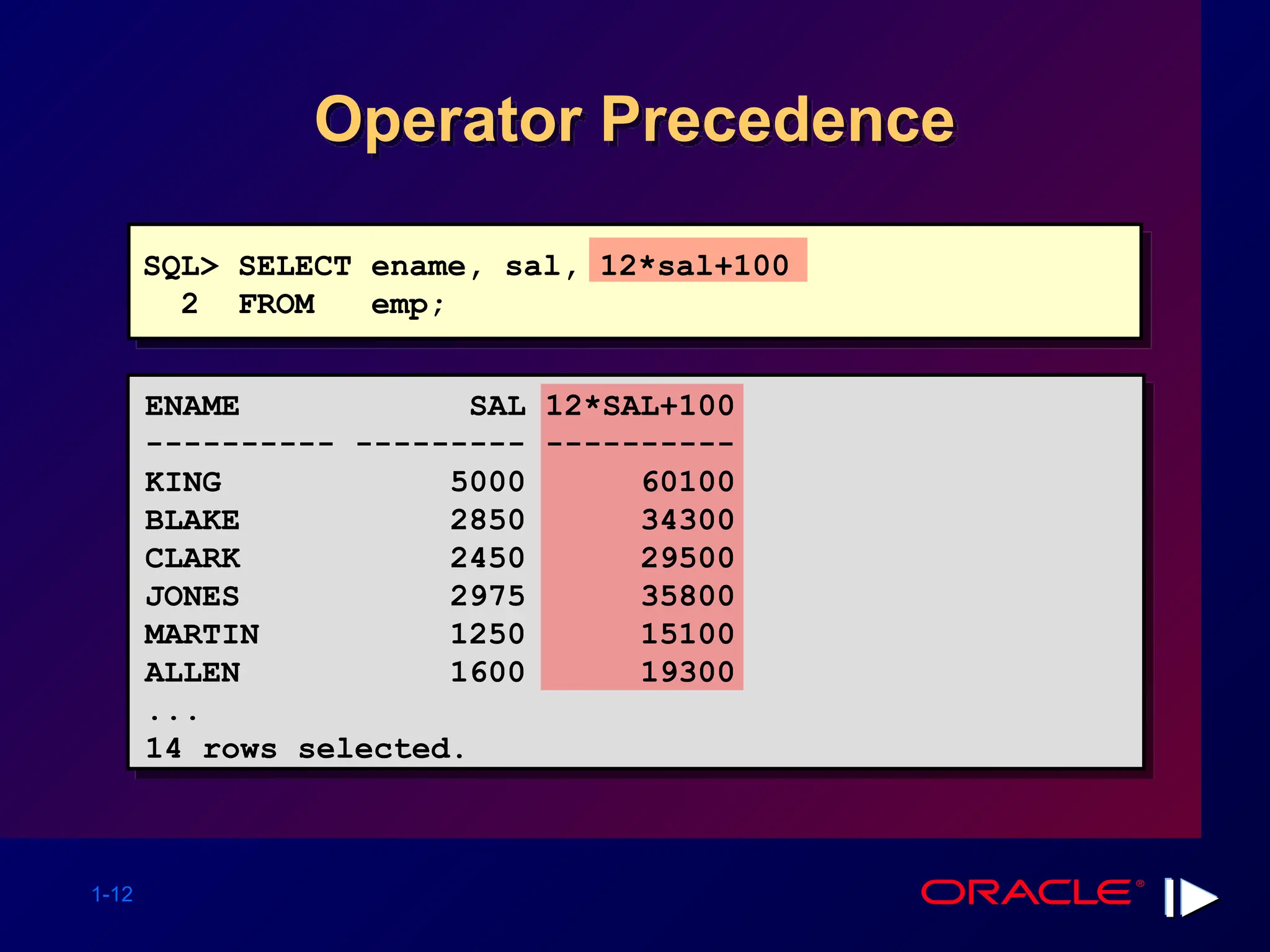 Operator Precedence

SQL> SELECT ename, sal, 12*sal+100
  2  FROM   emp;

| ENAME | SAL | 12*SAL+100 |
|---|---|---|
| KING | 5000 | 60100 |
| BLAKE | 2850 | 34300 |
| CLARK | 2450 | 29500 |
| JONES | 2975 | 35800 |
| MARTIN | 1250 | 15100 |
| ALLEN | 1600 | 19300 |

...
14 rows selected.

1-12

ORACLE®